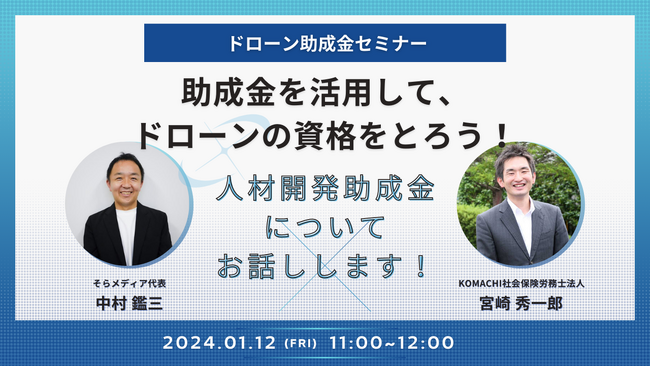 ドローン助成金セミナー

助成金を活用して、
ドローンの資格をとろう！

人材開発助成金
について
お話しします！

そらメディア代表
中村 鑑三

KOMACHI社会保険労務士法人
宮崎 秀一郎

2024.01.12 (FRI) 11:00~12:00